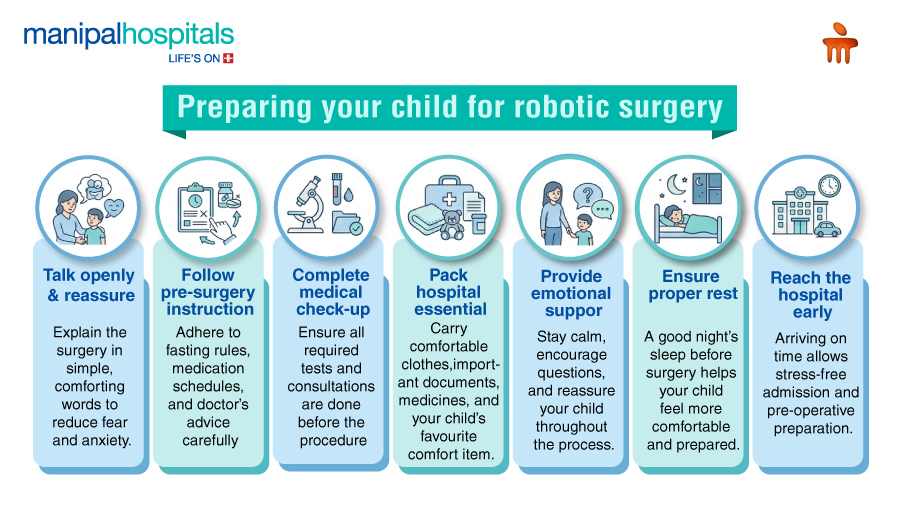 manipalhospitals
LIFE'S ON

Preparing your child for robotic surgery

Talk openly & reassure

Explain the surgery in simple, comforting words to reduce fear and anxiety.

Follow pre-surgery instruction

Adhere to fasting rules, medication schedules, and doctor's advice carefully

Complete medical check-up

Ensure all required tests and consultations are done before the procedure

Pack hospital essential

Carry comfortable clothes,important documents, medicines, and your child's favourite comfort item.

Provide emotional suppor

Stay calm, encourage questions, and reassure your child throughout the process.

Ensure proper rest

A good night's sleep before surgery helps your child feel more comfortable and prepared.

Reach the hospital early

Arriving on time allows stress-free admission and pre-operative preparation.